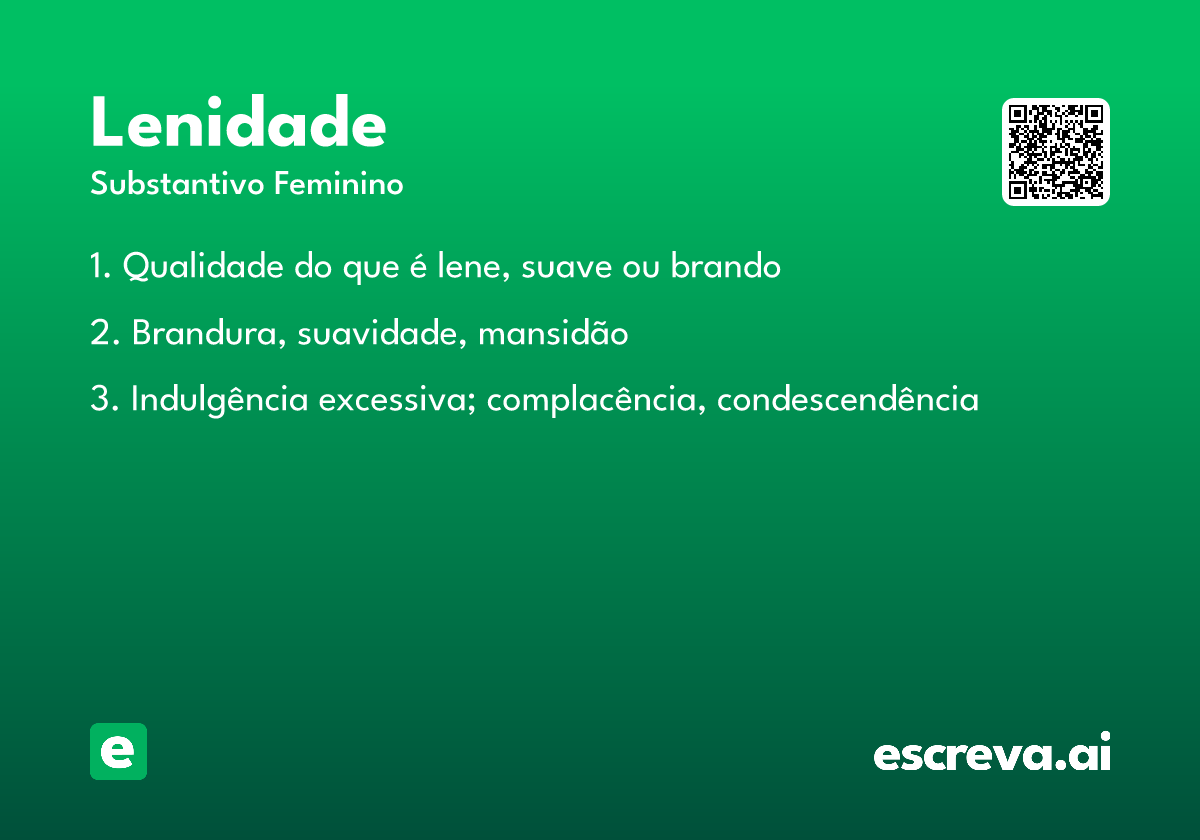 Lenidade
Substantivo Feminino

1. Qualidade do que é lene, suave ou brando

2. Brandura, suavidade, mansidão

3. Indulgência excessiva; complacência, condescendência

e

escreva.ai